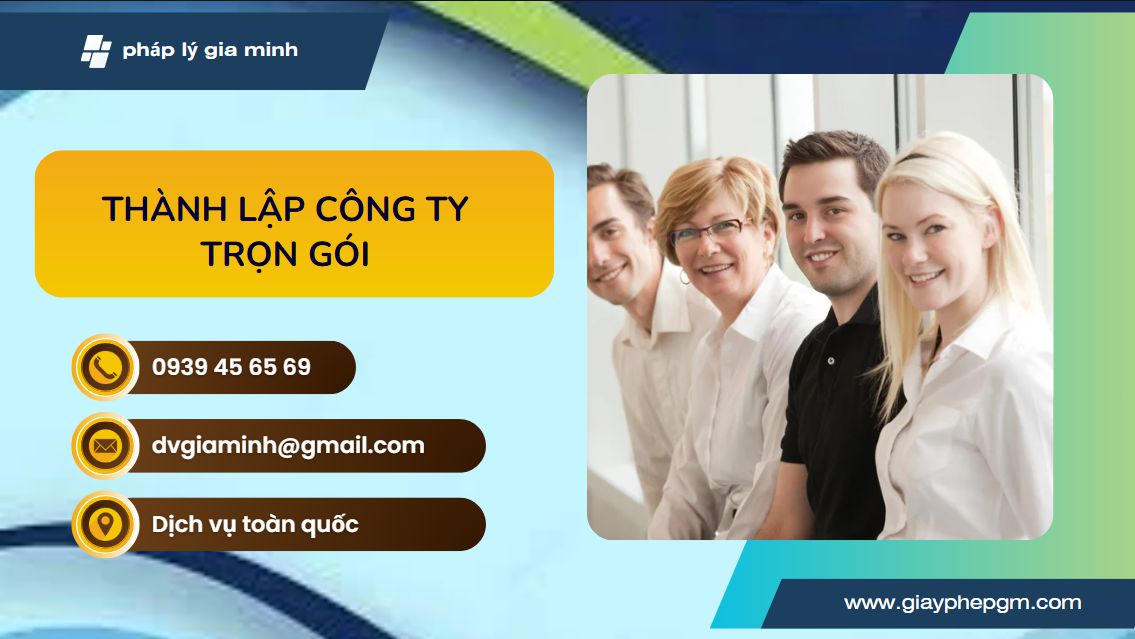 pháp lý gia minh

THÀNH LẬP CÔNG TY TRỌN GÓI

0939 45 65 69

dvgiaminh@gmail.com

Dịch vụ toàn quốc

www.giayphepgm.com